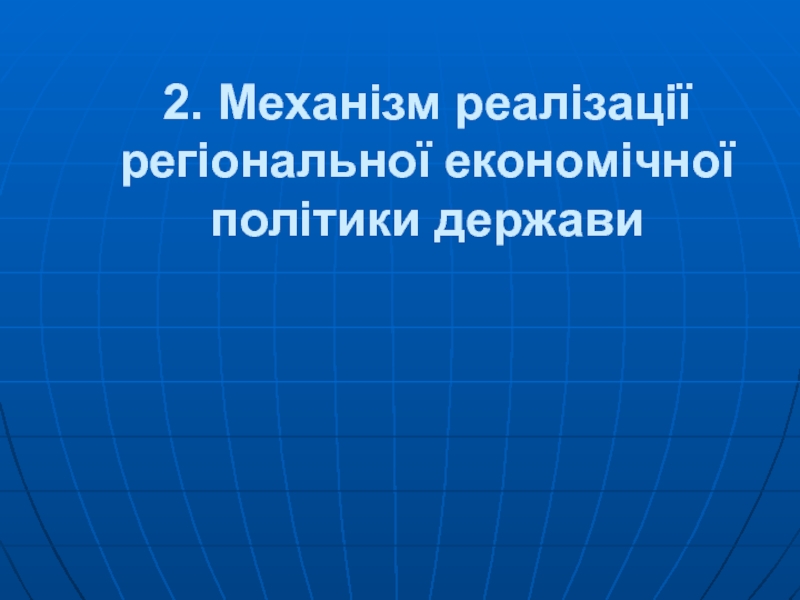 2. Механізм реалізації регіональної економічної політики держави